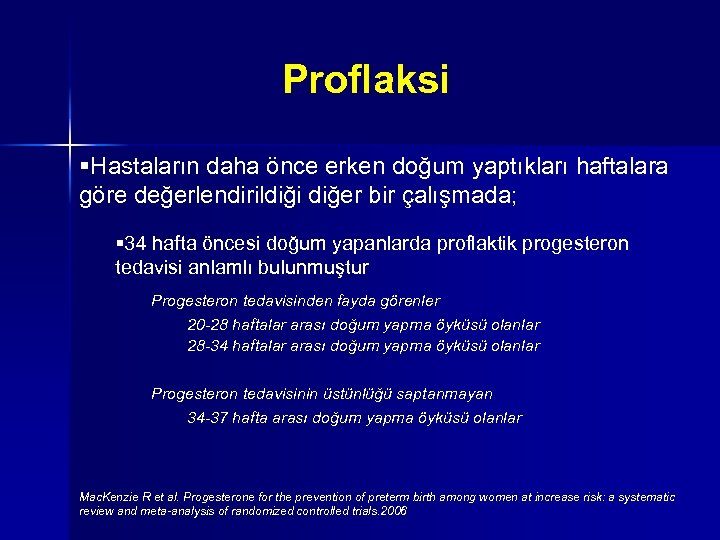 Proflaksi

▪Hastaların daha önce erken doğum yaptıkları haftalara göre değerlendirildiği diğer bir çalışmada;

▪34 hafta öncesi doğum yapanlarda proflaktik progesteron tedavisi anlamlı bulunmuştur

Progesteron tedavisinden fayda görenler

20-28 haftalar arası doğum yapma öyküsü olanlar

28-34 haftalar arası doğum yapma öyküsü olanlar

Progesteron tedavisinin üstünlüğü saptanmayan

34-37 hafta arası doğum yapma öyküsü olanlar

MacKenzie R et al. Progesterone for the prevention of preterm birth among women at increase risk: a systematic review and meta-analysis of randomized controlled trials.2006